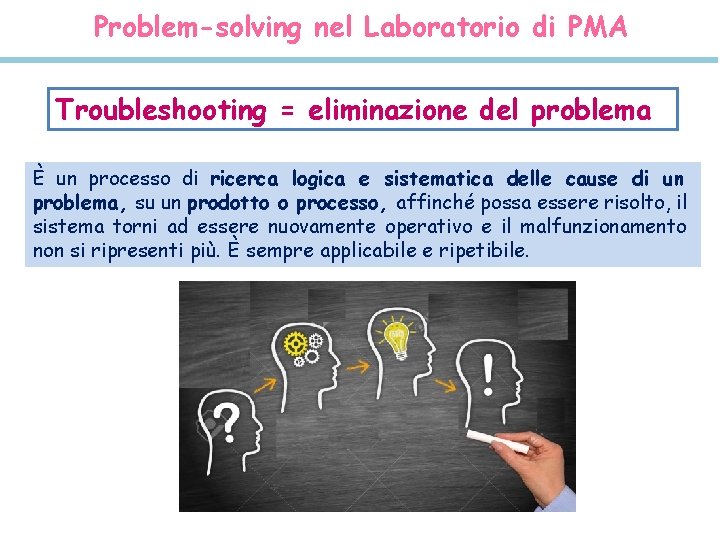 Problem-solving nel Laboratorio di PMA

Troubleshooting = eliminazione del problema

È un processo di ricerca logica e sistematica delle cause di un problema, su un prodotto o processo, affinché possa essere risolto, il sistema torni ad essere nuovamente operativo e il malfunzionamento non si ripresenti più. È sempre applicabile e ripetibile.

?

!